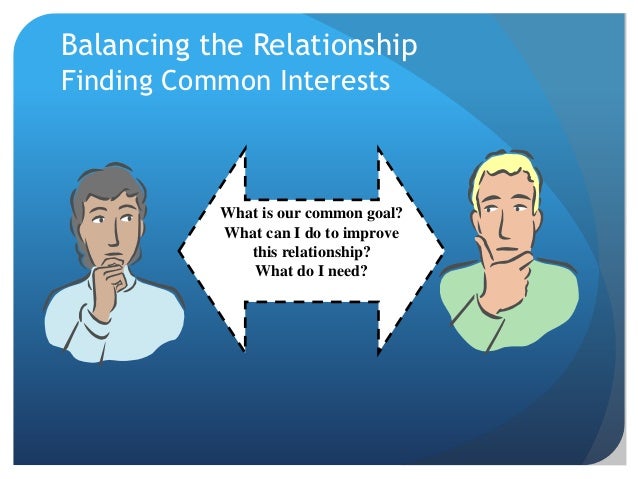 Balancing the Relationship
Finding Common Interests

What is our common goal?
What can I do to improve this relationship?
What do I need?